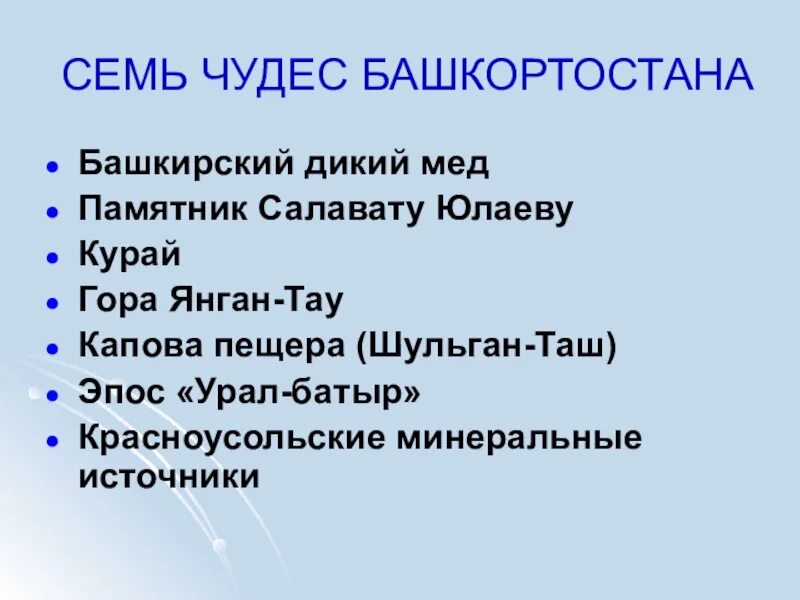 СЕМЬ ЧУДЕС БАШКОРТОСТАНА

- Башкирский дикий мед
- Памятник Салавату Юлаеву
- Курай
- Гора Янган-Тау
- Капова пещера (Шульган-Таш)
- Эпос «Урал-батыр»
- Красноусольские минеральные источники